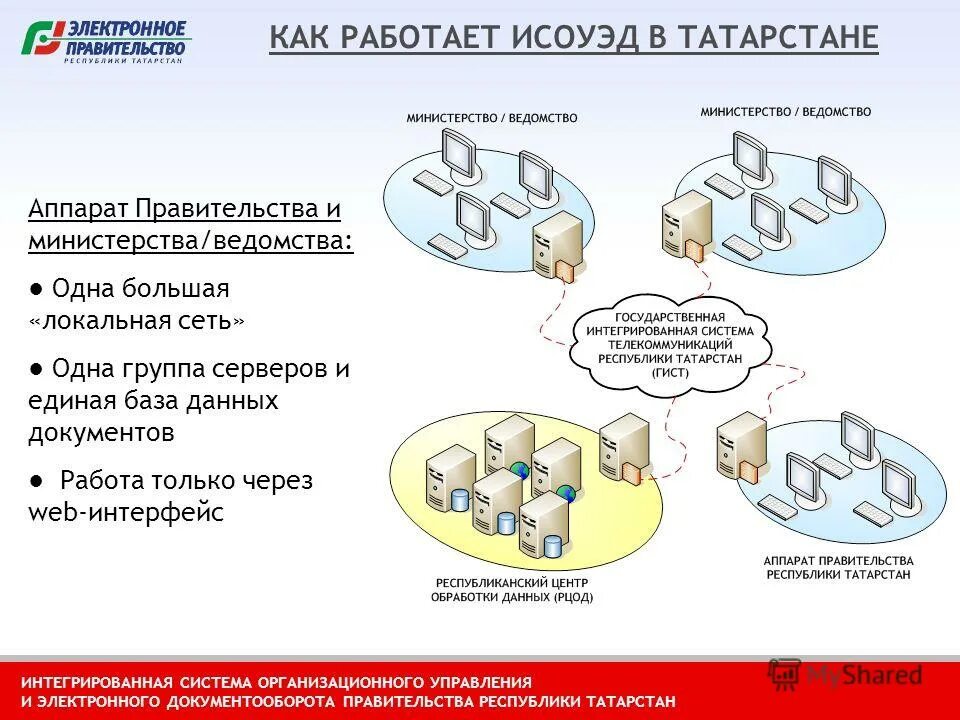 ЭЛЕКТРОННОЕ ПРАВИТЕЛЬСТВО РЕСПУБЛИКИ ТАТАРСТАН

КАК РАБОТАЕТ ИСОУЭД В ТАТАРСТАНЕ

Аппарат Правительства и министерства/ведомства:

● Одна большая «локальная сеть»

● Одна группа серверов и единая база данных документов

● Работа только через web-интерфейс

МИНИСТЕРСТВО / ВЕДОМСТВО

МИНИСТЕРСТВО / ВЕДОМСТВО

ГОСУДАРСТВЕННАЯ ИНТЕГРИРОВАННАЯ СИСТЕМА ТЕЛЕКОММУНИКАЦИЙ РЕСПУБЛИКИ ТАТАРСТАН (ГИСТ)

РЕСПУБЛИКАНСКИЙ ЦЕНТР ОБРАБОТКИ ДАННЫХ (РЦОД)

АППАРАТ ПРАВИТЕЛЬСТВА РЕСПУБЛИКИ ТАТАРСТАН

ИНТЕГРИРОВАННАЯ СИСТЕМА ОРГАНИЗАЦИОННОГО УПРАВЛЕНИЯ И ЭЛЕКТРОННОГО ДОКУМЕНТООБОРОТА ПРАВИТЕЛЬСТВА РЕСПУБЛИКИ ТАТАРСТАН

MyShared